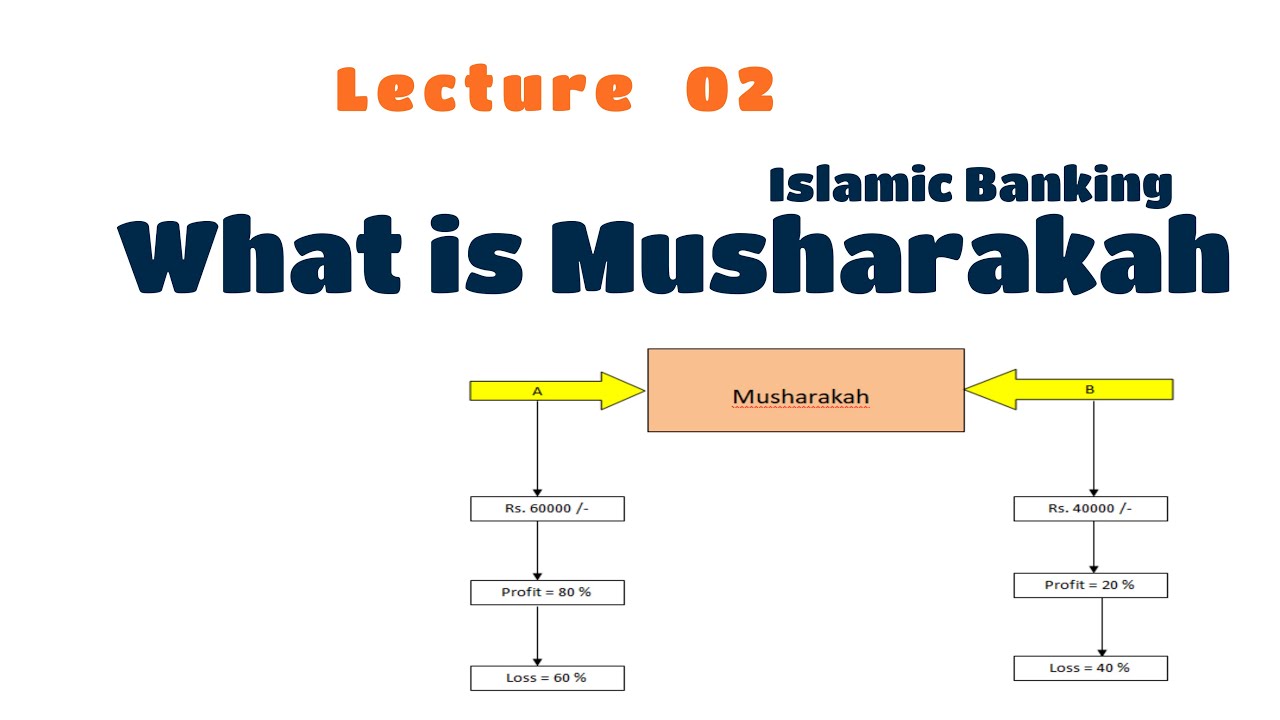 Lecture 02

Islamic Banking

What is Musharakah

A

Musharakah

B

Rs. 60000 /-

Profit = 80 %

Loss = 60 %

Rs. 40000 /-

Profit = 20 %

Loss = 40 %